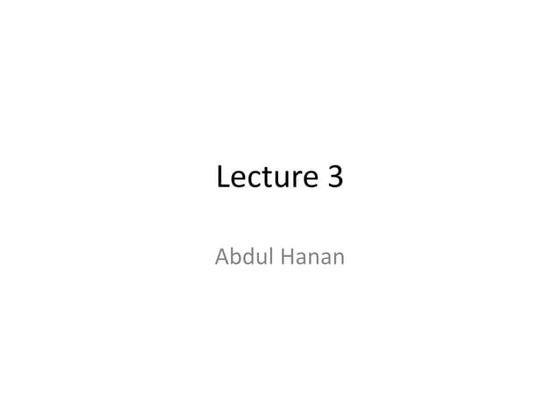 Lecture 3

Abdul Hanan